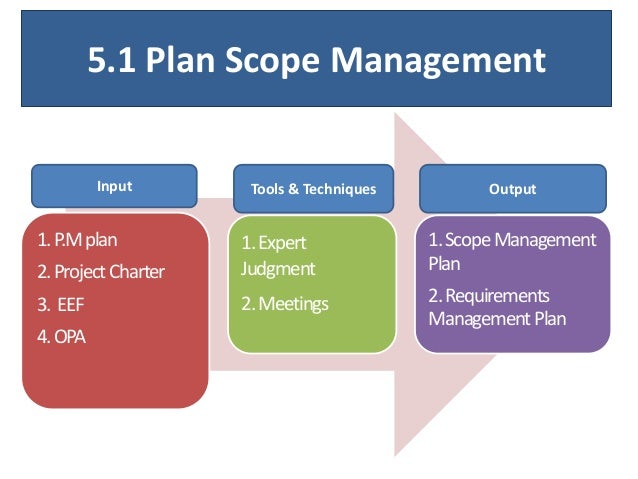 5.1 Plan Scope Management

Input

1. P.M plan
2. Project Charter
3. EEF
4. OPA

Tools & Techniques

1. Expert Judgment
2. Meetings

Output

1. Scope Management Plan
2. Requirements Management Plan